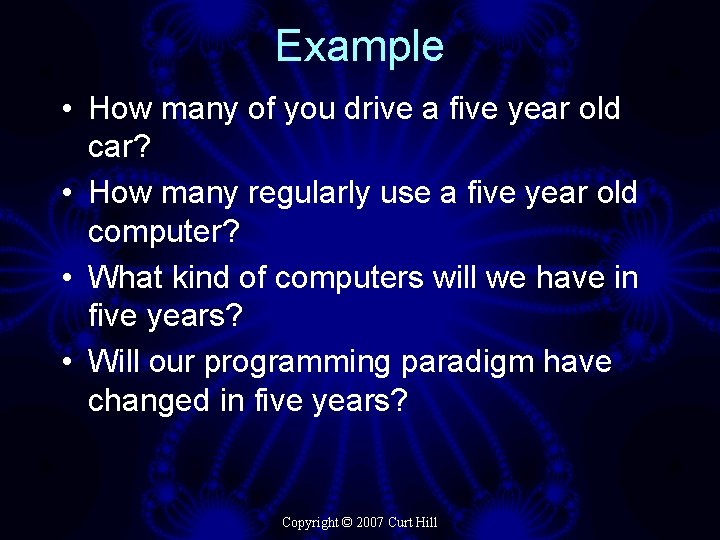 Example

• How many of you drive a five year old car?

• How many regularly use a five year old computer?

• What kind of computers will we have in five years?

• Will our programming paradigm have changed in five years?

Copyright © 2007 Curt Hill